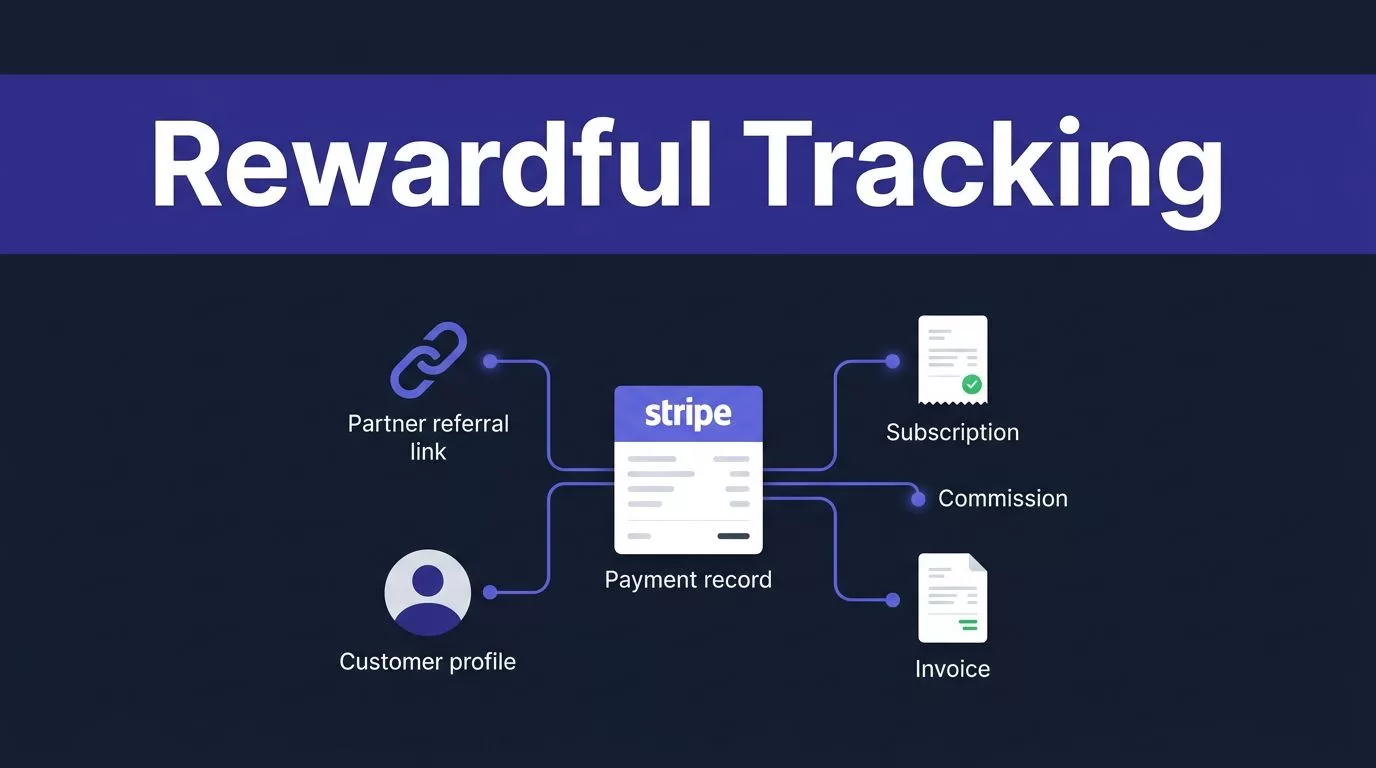 Rewardful Tracking

Partner referral link

Customer profile

stripe

Payment record

Subscription

Commission

Invoice